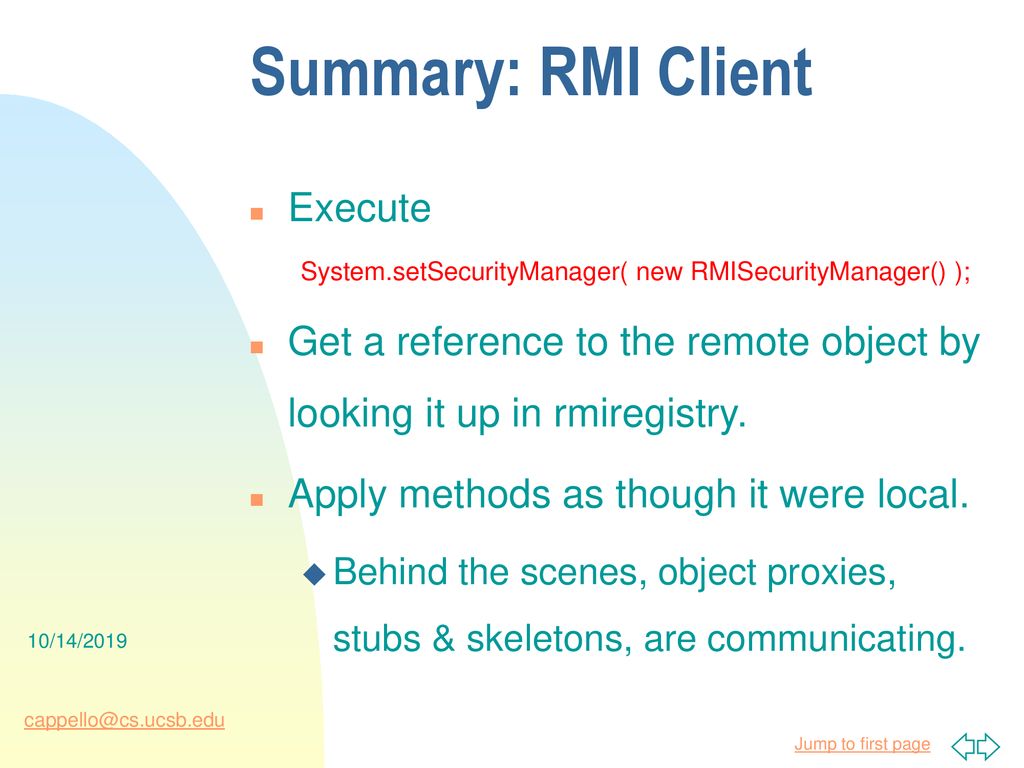 Summary: RMI Client

Execute

System.setSecurityManager( new RMISecurityManager() );

Get a reference to the remote object by looking it up in rmiregistry.

Apply methods as though it were local.

Behind the scenes, object proxies, stubs & skeletons, are communicating.

10/14/2019

cappello@cs.ucsb.edu

Jump to first page